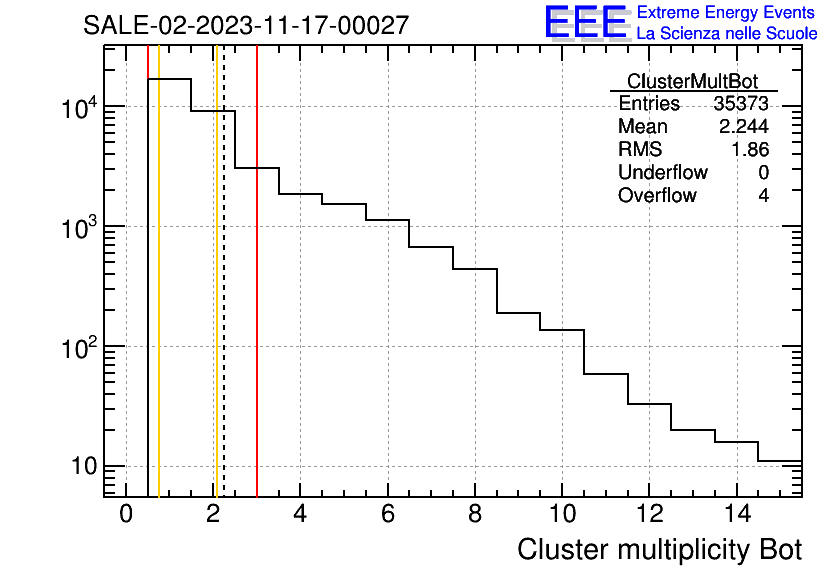 SALE-02-2023-11-17-00027

EEE Extreme Energy Events
La Scienza nelle Scuole

| ClusterMultBot | |
|---|---|
| Entries | 35373 |
| Mean | 2.244 |
| RMS | 1.86 |
| Underflow | 0 |
| Overflow | 4 |

$10^4$
$10^3$
$10^2$
10

0 2 4 6 8 10 12 14

Cluster multiplicity Bot